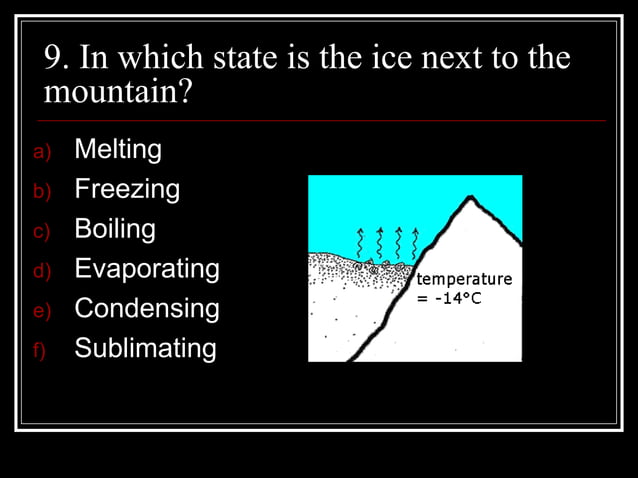 9. In which state is the ice next to the mountain?

a) Melting
b) Freezing
c) Boiling
d) Evaporating
e) Condensing
f) Sublimating

temperature = -14°C